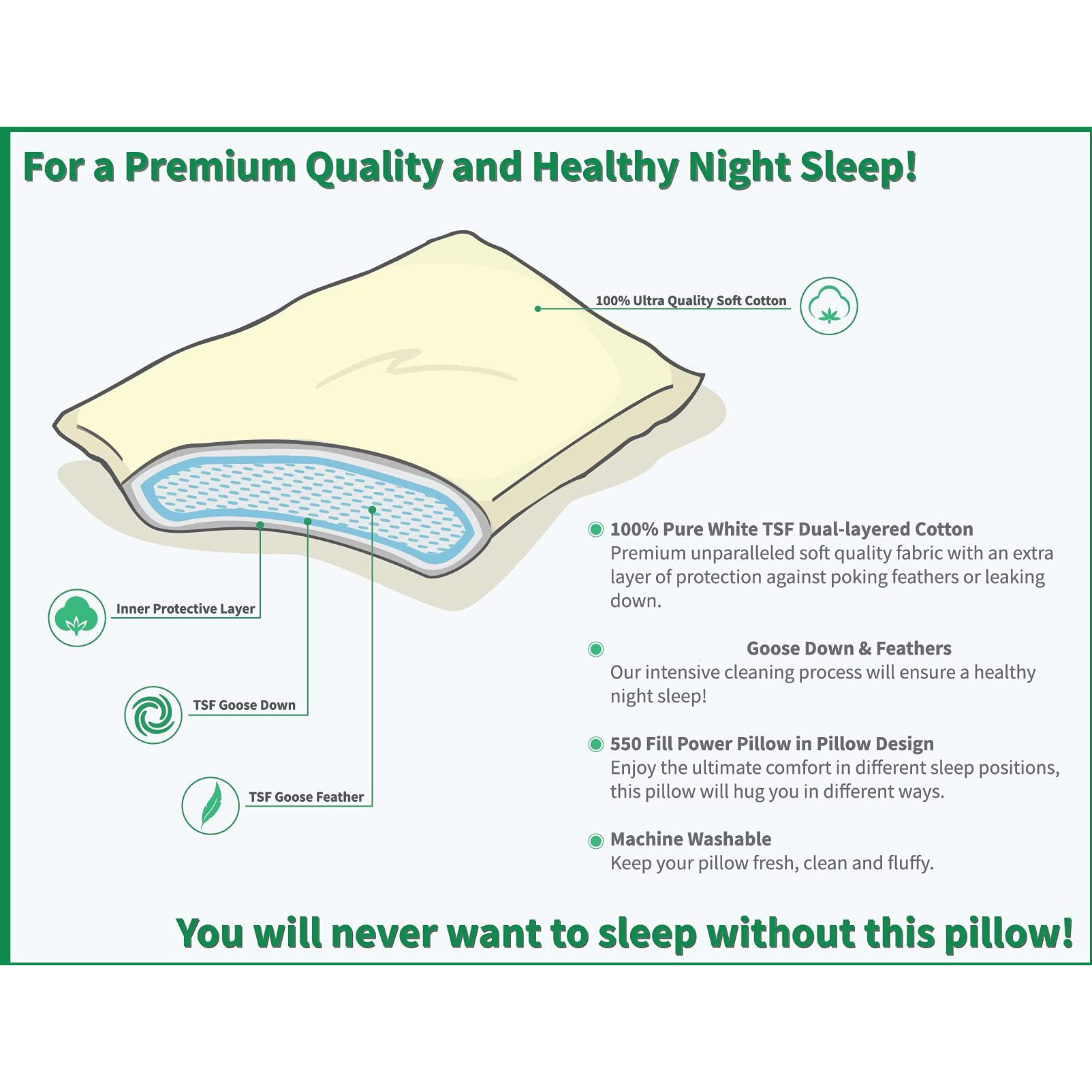 For a Premium Quality and Healthy Night Sleep!

100% Ultra Quality Soft Cotton

Inner Protective Layer

TSF Goose Down

TSF Goose Feather

100% Pure White TSF Dual-layered Cotton
Premium unparalleled soft quality fabric with an extra layer of protection against poking feathers or leaking down.

Goose Down & Feathers
Our intensive cleaning process will ensure a healthy night sleep!

550 Fill Power Pillow in Pillow Design
Enjoy the ultimate comfort in different sleep positions, this pillow will hug you in different ways.

Machine Washable
Keep your pillow fresh, clean and fluffy.

You will never want to sleep without this pillow!